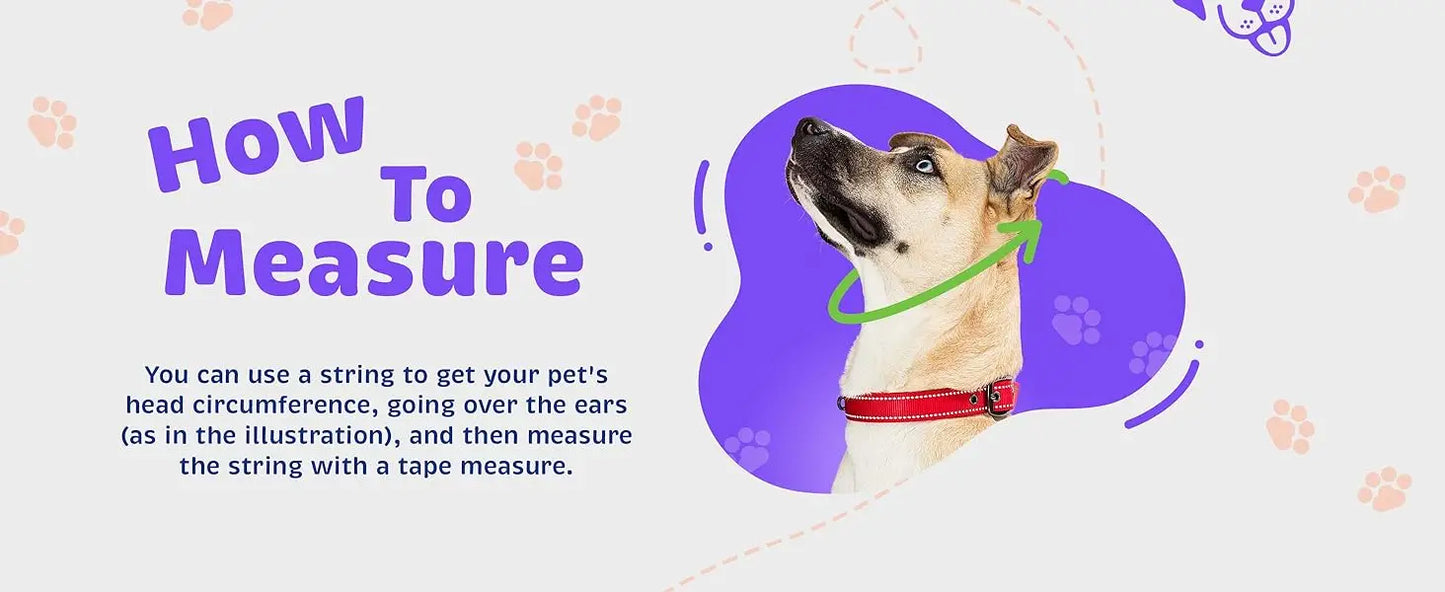 How
To
Measure

You can use a string to get your pet's head circumference, going over the ears (as in the illustration), and then measure the string with a tape measure.